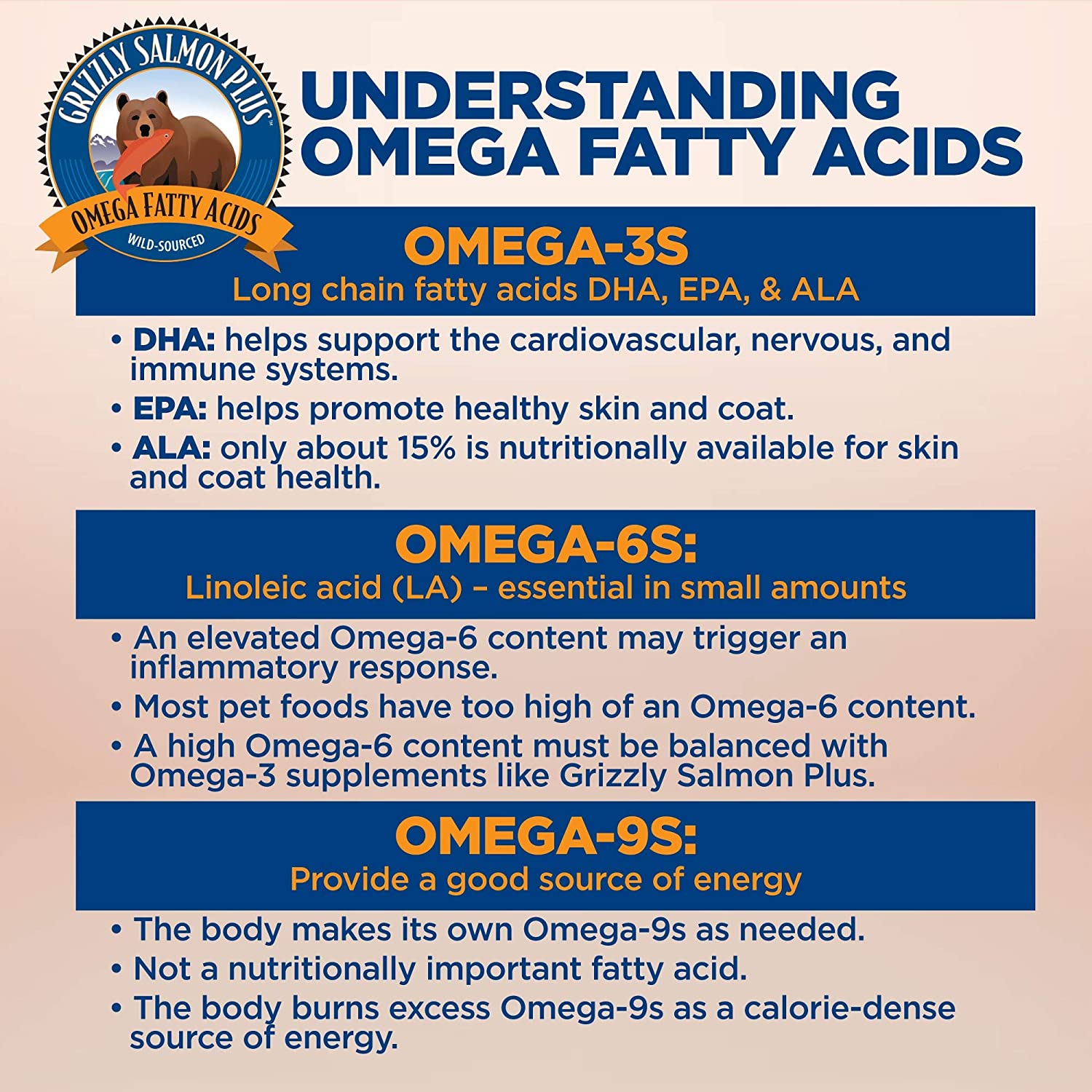 GRIZZLY SALMON PLUS™
OMEGA FATTY ACIDS
WILD-SOURCED

UNDERSTANDING OMEGA FATTY ACIDS

OMEGA-3S
Long chain fatty acids DHA, EPA, & ALA

• DHA: helps support the cardiovascular, nervous, and immune systems.
• EPA: helps promote healthy skin and coat.
• ALA: only about 15% is nutritionally available for skin and coat health.

OMEGA-6S:
Linoleic acid (LA) – essential in small amounts

• An elevated Omega-6 content may trigger an inflammatory response.
• Most pet foods have too high of an Omega-6 content.
• A high Omega-6 content must be balanced with Omega-3 supplements like Grizzly Salmon Plus.

OMEGA-9S:
Provide a good source of energy

• The body makes its own Omega-9s as needed.
• Not a nutritionally important fatty acid.
• The body burns excess Omega-9s as a calorie-dense source of energy.